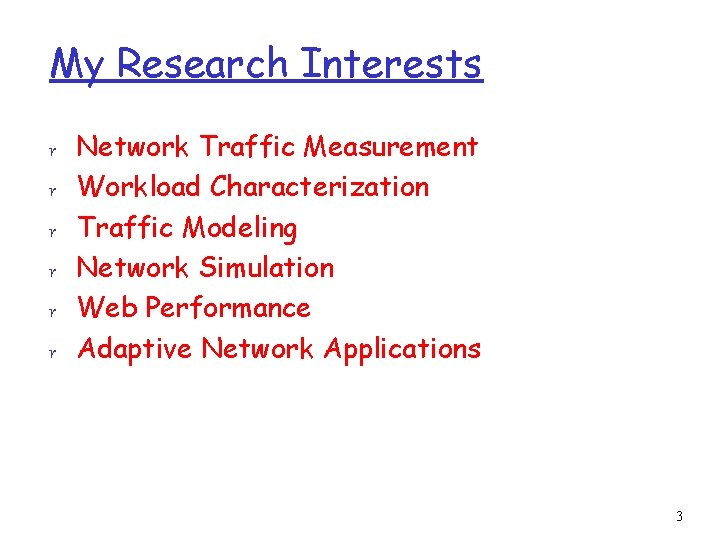 My Research Interests

r Network Traffic Measurement
r Workload Characterization
r Traffic Modeling
r Network Simulation
r Web Performance
r Adaptive Network Applications

3